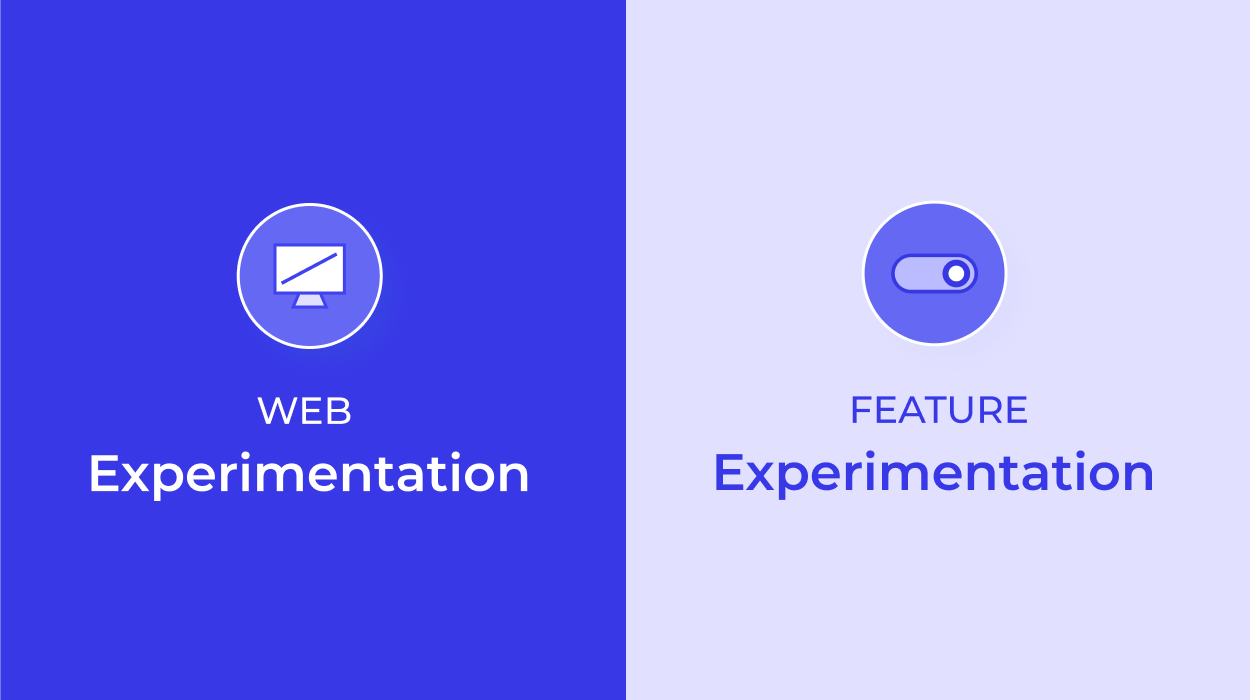 WEB
Experimentation

FEATURE
Experimentation